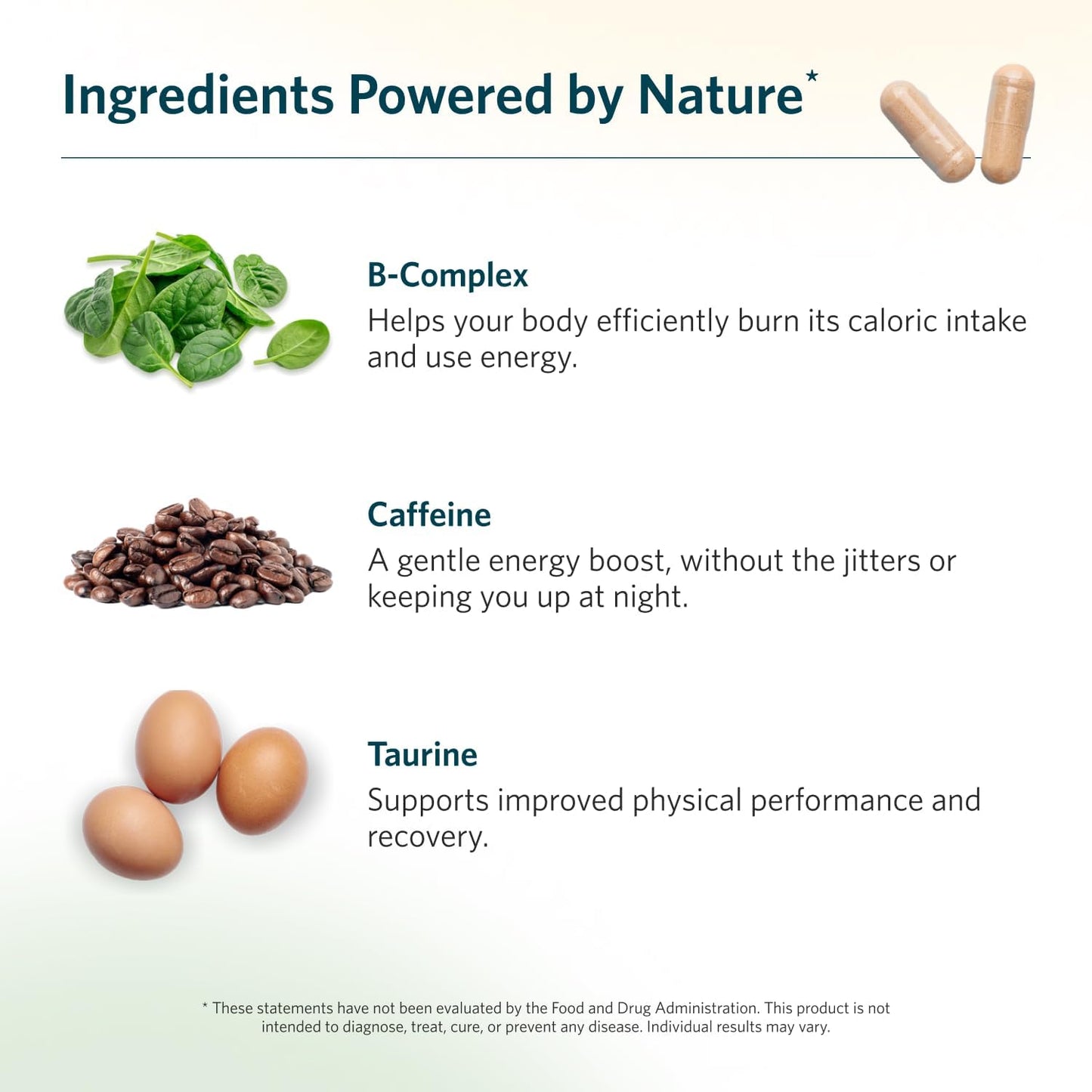 Ingredients Powered by Nature*

B-Complex
Helps your body efficiently burn its caloric intake and use energy.

Caffeine
A gentle energy boost, without the jitters or keeping you up at night.

Taurine
Supports improved physical performance and recovery.

* These statements have not been evaluated by the Food and Drug Administration. This product is not intended to diagnose, treat, cure, or prevent any disease. Individual results may vary.